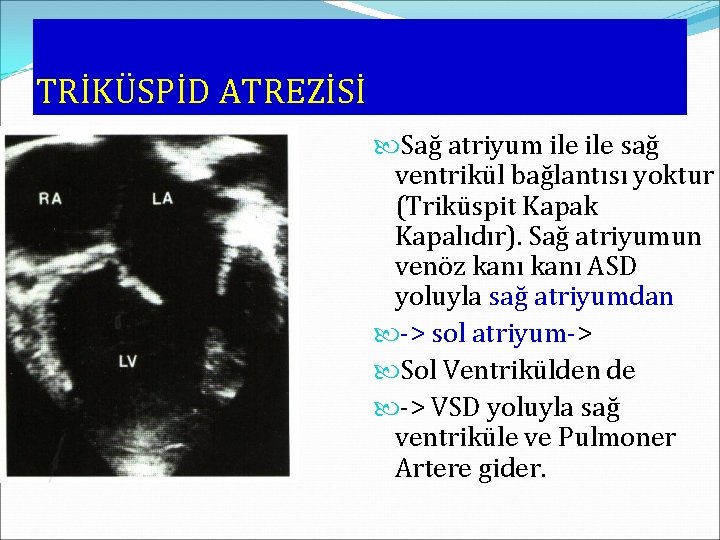 TRİKÜSPİD ATREZİSİ

RA

LA

LV

Sağ atriyum ile ile sağ ventrikül bağlantısı yoktur (Triküspit Kapak Kapalıdır). Sağ atriyumun venöz kanı kanı ASD yoluyla sağ atriyumdan

-> sol atriyum->

Sol Ventrikülden de

-> VSD yoluyla sağ ventriküle ve Pulmoner Artere gider.